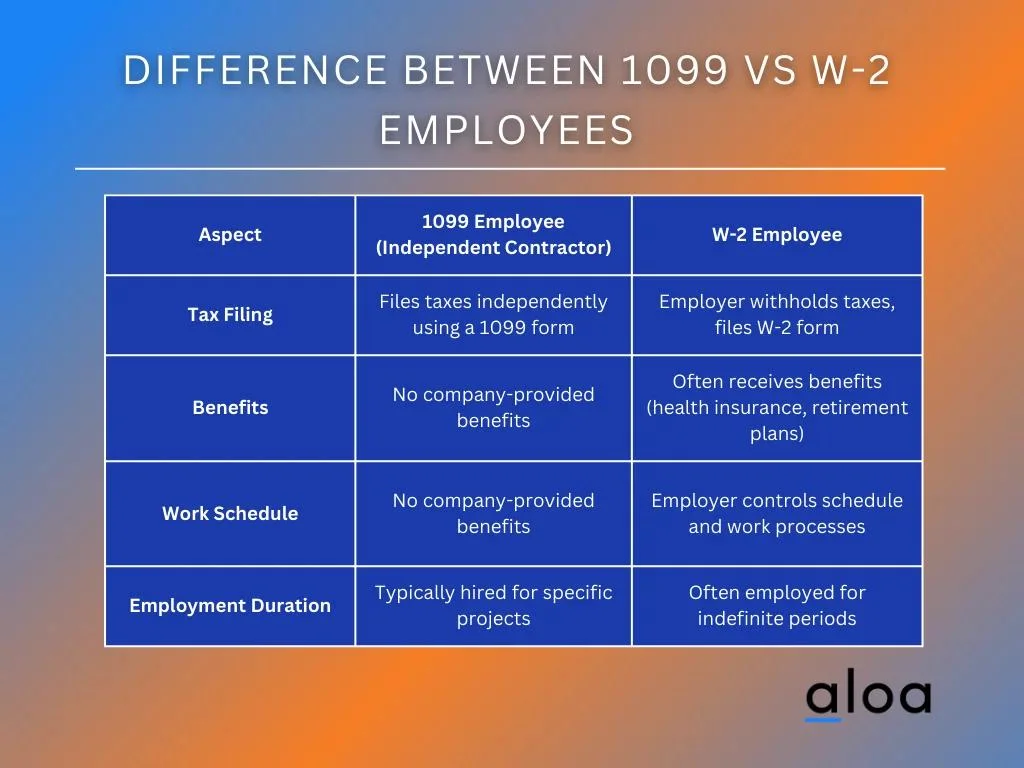 DIFFERENCE BETWEEN 1099 VS W-2 EMPLOYEES

| Aspect | 1099 Employee (Independent Contractor) | W-2 Employee |
|---|---|---|
| Tax Filing | Files taxes independently using a 1099 form | Employer withholds taxes, files W-2 form |
| Benefits | No company-provided benefits | Often receives benefits (health insurance, retirement plans) |
| Work Schedule | No company-provided benefits | Employer controls schedule and work processes |
| Employment Duration | Typically hired for specific projects | Often employed for indefinite periods |

aloa